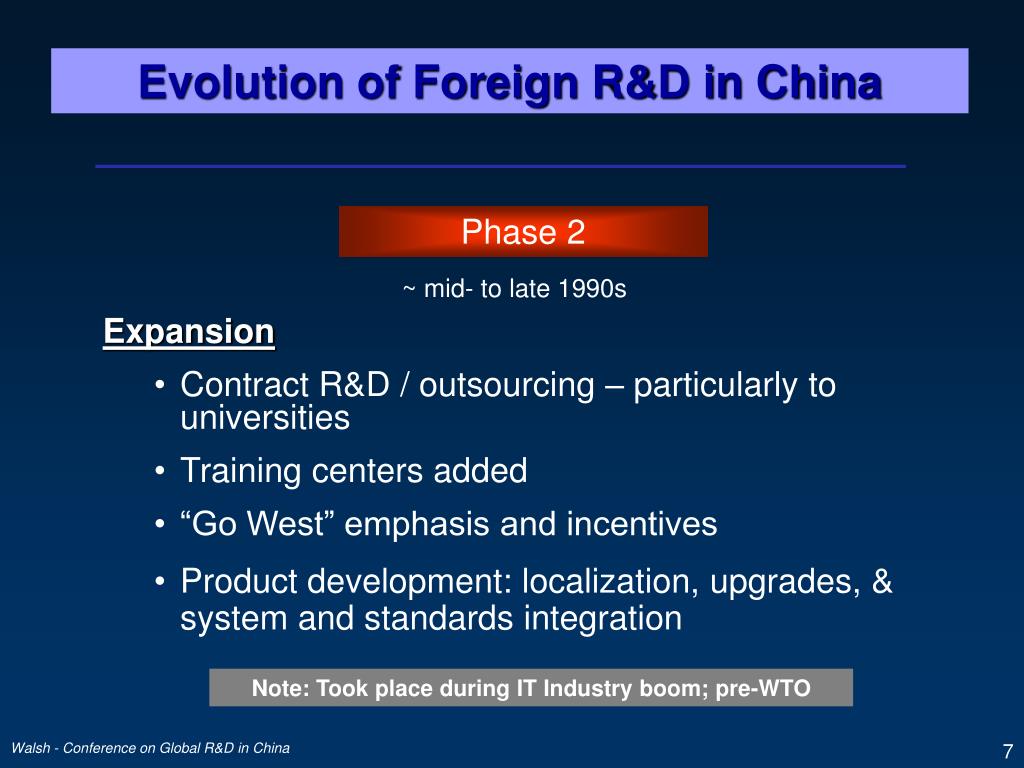 Evolution of Foreign R&D in China

Phase 2

~ mid- to late 1990s

Expansion

• Contract R&D / outsourcing – particularly to universities
• Training centers added
• “Go West” emphasis and incentives
• Product development: localization, upgrades, & system and standards integration

Note: Took place during IT Industry boom; pre-WTO

Walsh - Conference on Global R&D in China

7